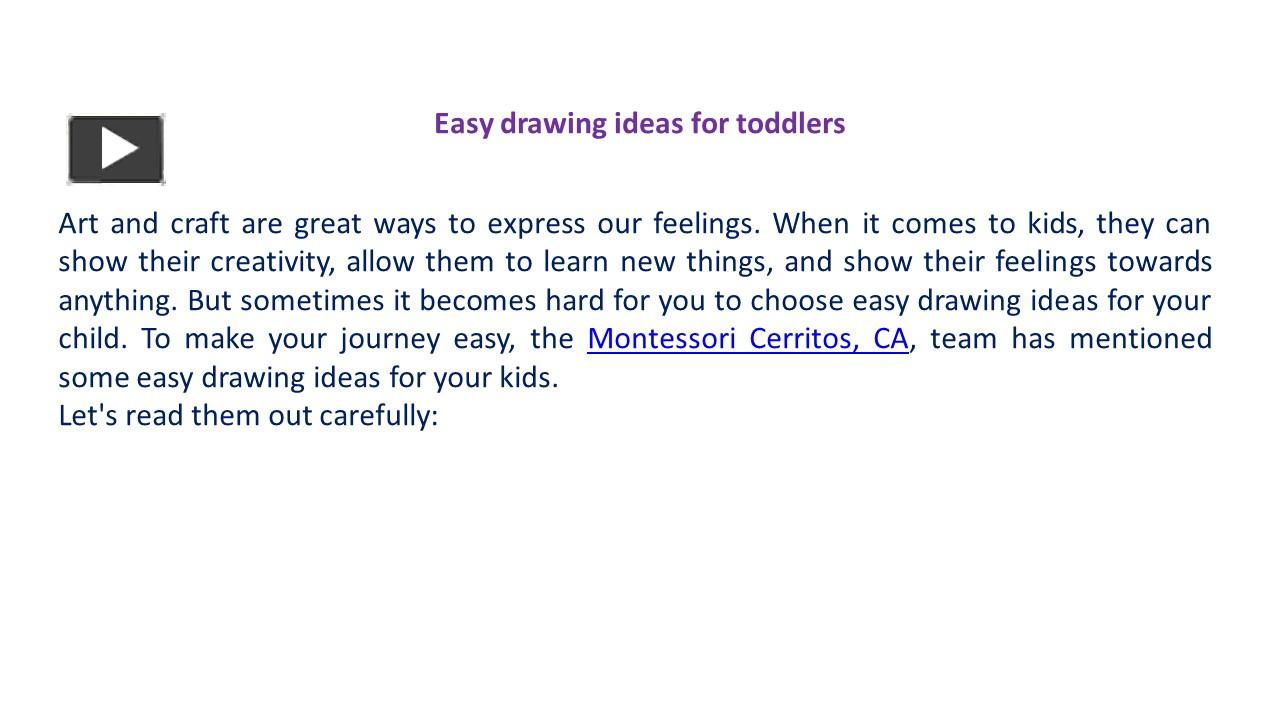 Easy drawing ideas for toddlers

Art and craft are great ways to express our feelings. When it comes to kids, they can show their creativity, allow them to learn new things, and show their feelings towards anything. But sometimes it becomes hard for you to choose easy drawing ideas for your child. To make your journey easy, the Montessori Cerritos, CA, team has mentioned some easy drawing ideas for your kids.
Let's read them out carefully: